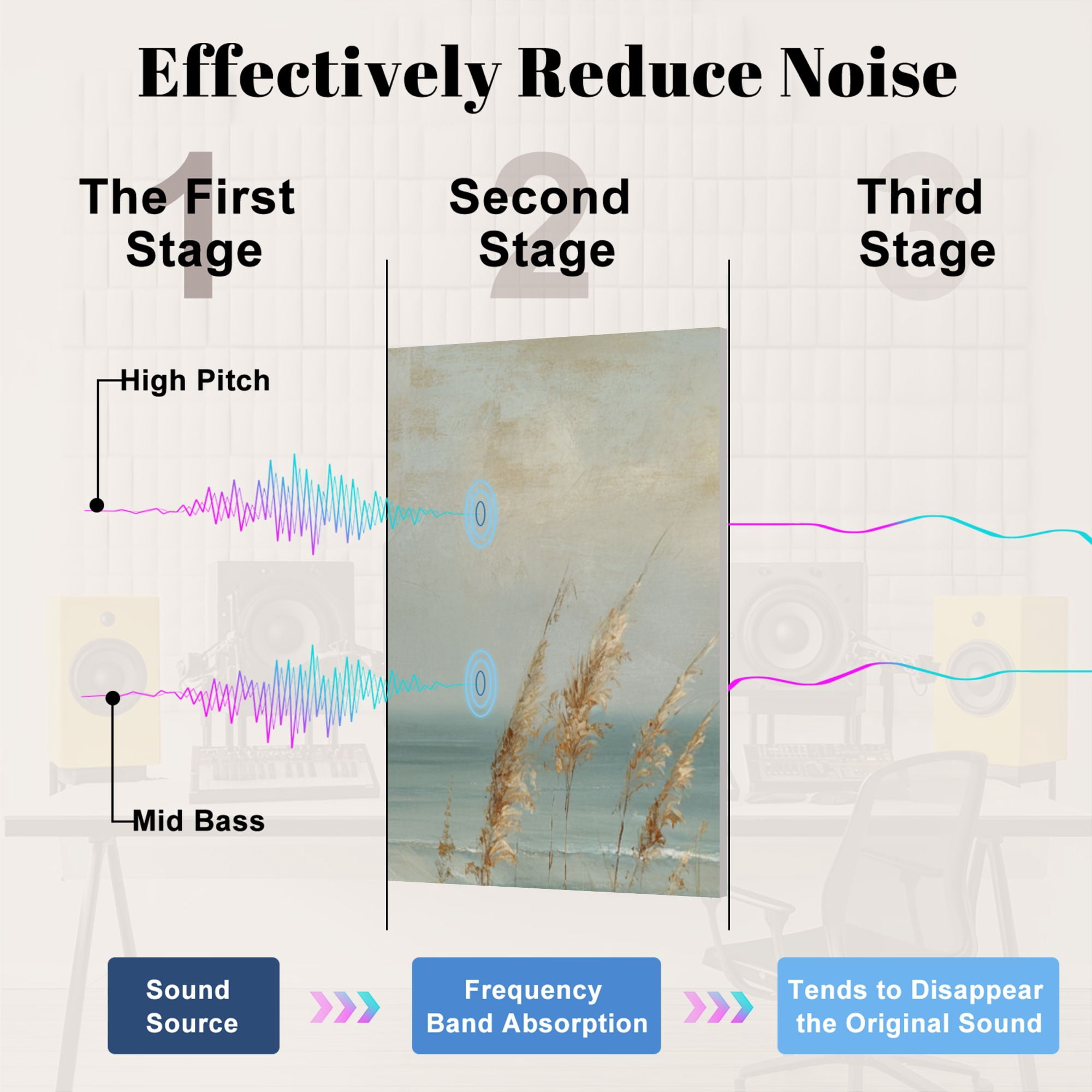 Effectively Reduce Noise

1
The First Stage

2
Second Stage

3
Third Stage

High Pitch

Mid Bass

Sound Source

Frequency Band Absorption

Tends to Disappear the Original Sound